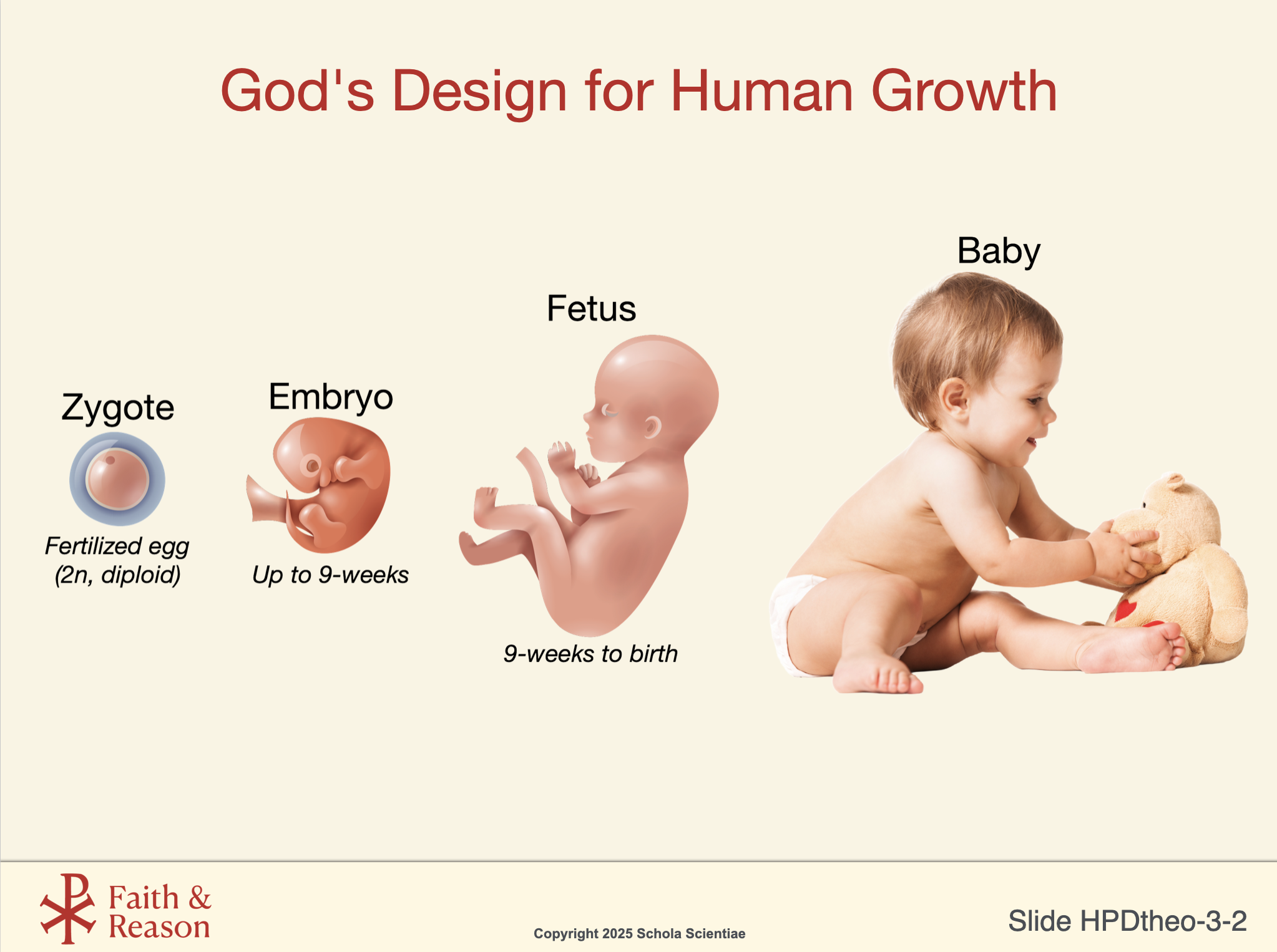 God's Design for Human Growth

Zygote

Fertilized egg
(2n, diploid)

Embryo

Up to 9-weeks

Fetus

9-weeks to birth

Baby

Faith & Reason

Copyright 2025 Schola Scientiae

Slide HPDtheo-3-2